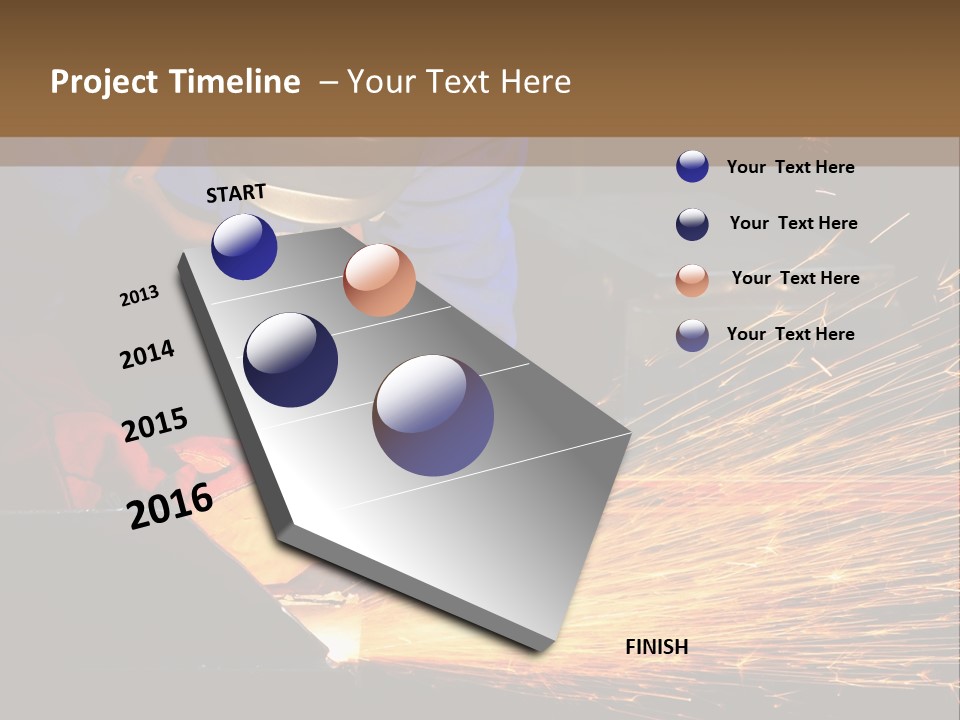 Project Timeline – Your Text Here

START

2013

2014

2015

2016

FINISH

Your Text Here

Your Text Here

Your Text Here

Your Text Here